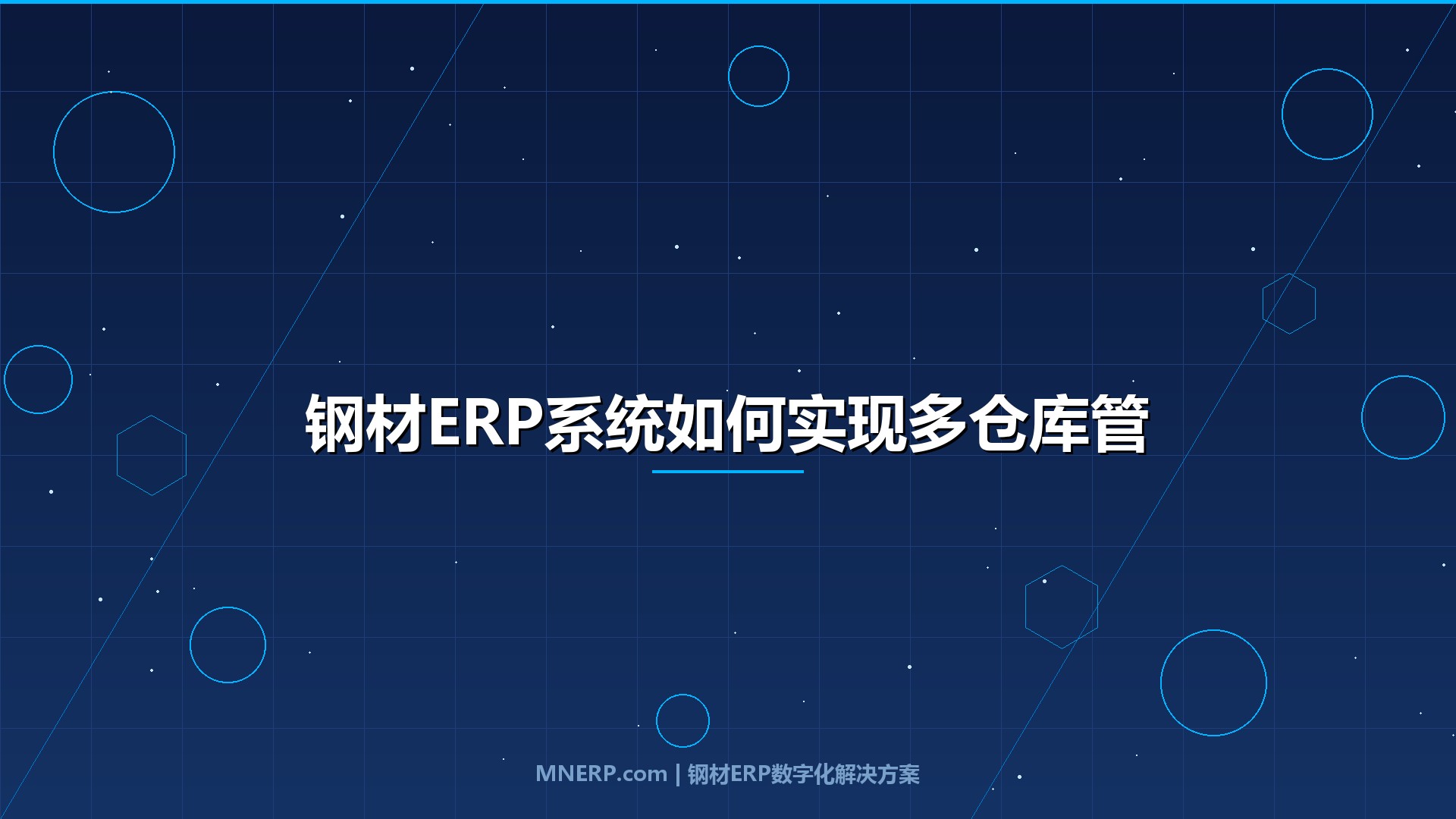 钢材ERP系统如何实现多仓库管

MNERP.com | 钢材ERP数字化解决方案